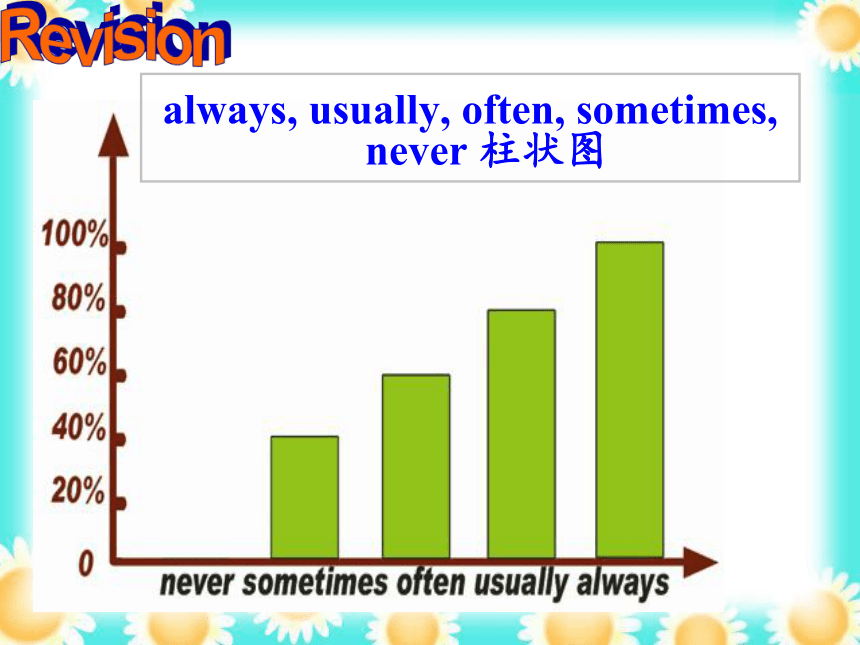 Revision

always, usually, often, sometimes, never 柱状图

100%
80%
60%
40%
20%
0

never sometimes often usually always